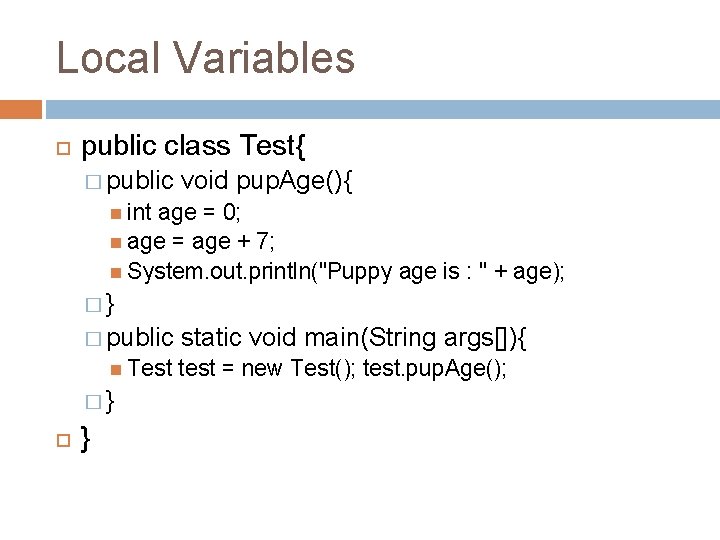 Local Variables

public class Test{

public void pupAge(){

int age = 0;

age = age + 7;

System.out.println("Puppy age is : " + age);

}

public static void main(String args[]){

Test test = new Test(); test.pupAge();

}

}